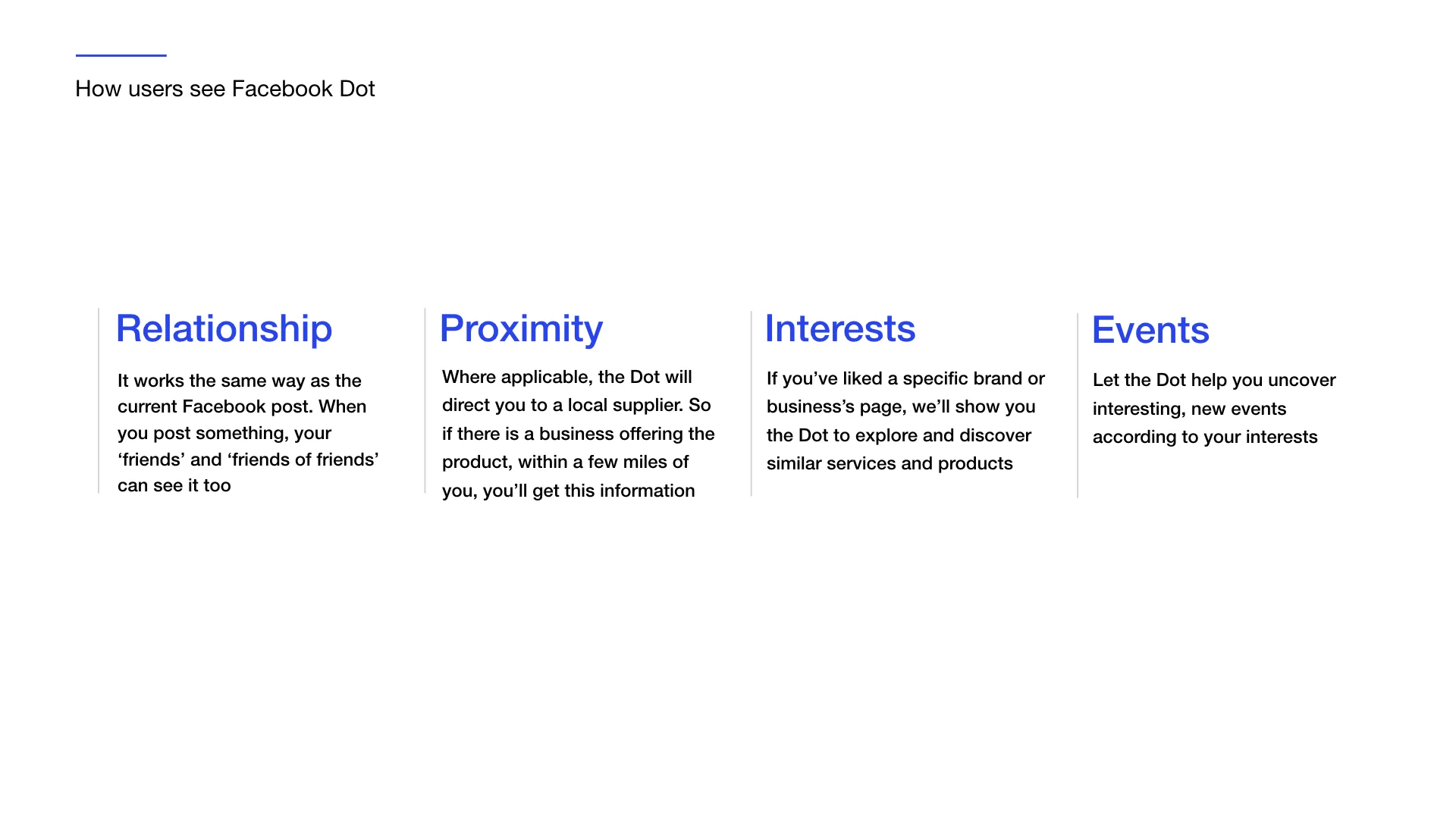 How users see Facebook Dot

Relationship

It works the same way as the current Facebook post. When you post something, your ‘friends’ and ‘friends of friends’ can see it too

Proximity

Where applicable, the Dot will direct you to a local supplier. So if there is a business offering the product, within a few miles of you, you’ll get this information

Interests

If you’ve liked a specific brand or business’s page, we’ll show you the Dot to explore and discover similar services and products

Events

Let the Dot help you uncover interesting, new events according to your interests